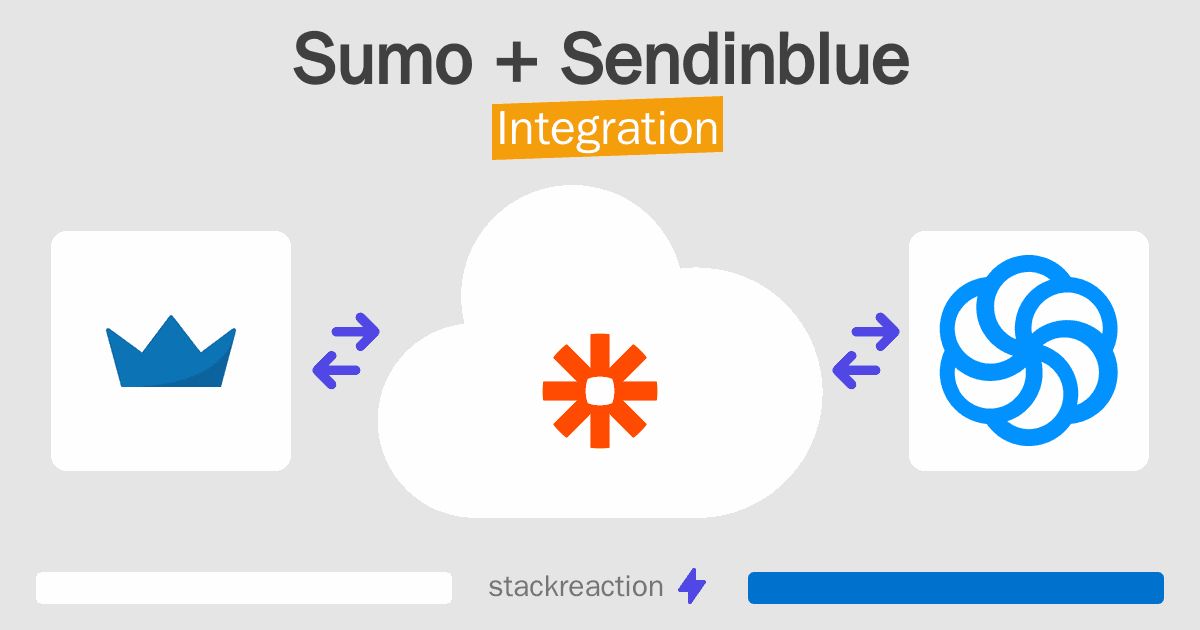 Sumo + Sendinblue
Integration

stackreaction